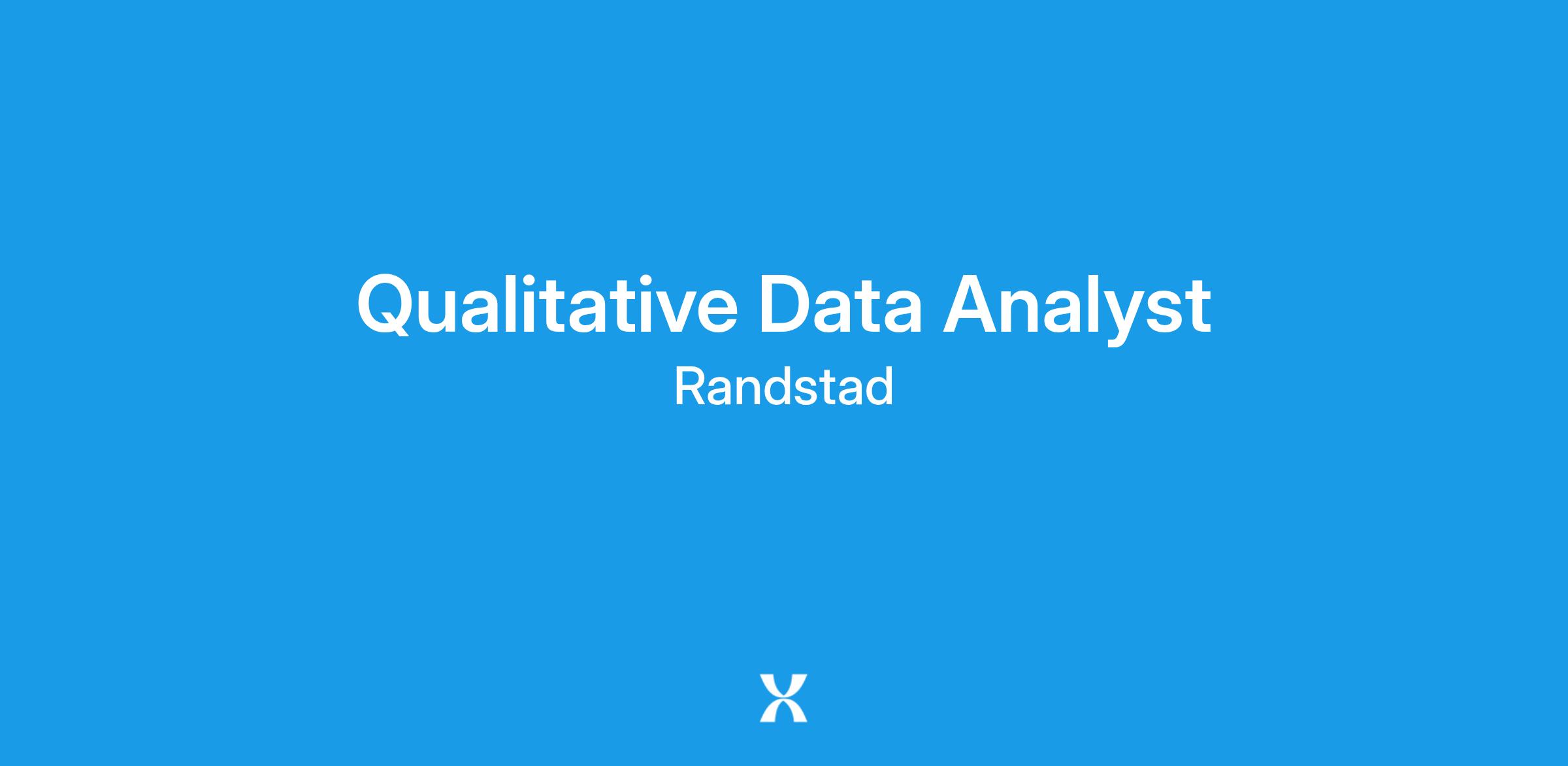 Qualitative Data Analyst
Randstad